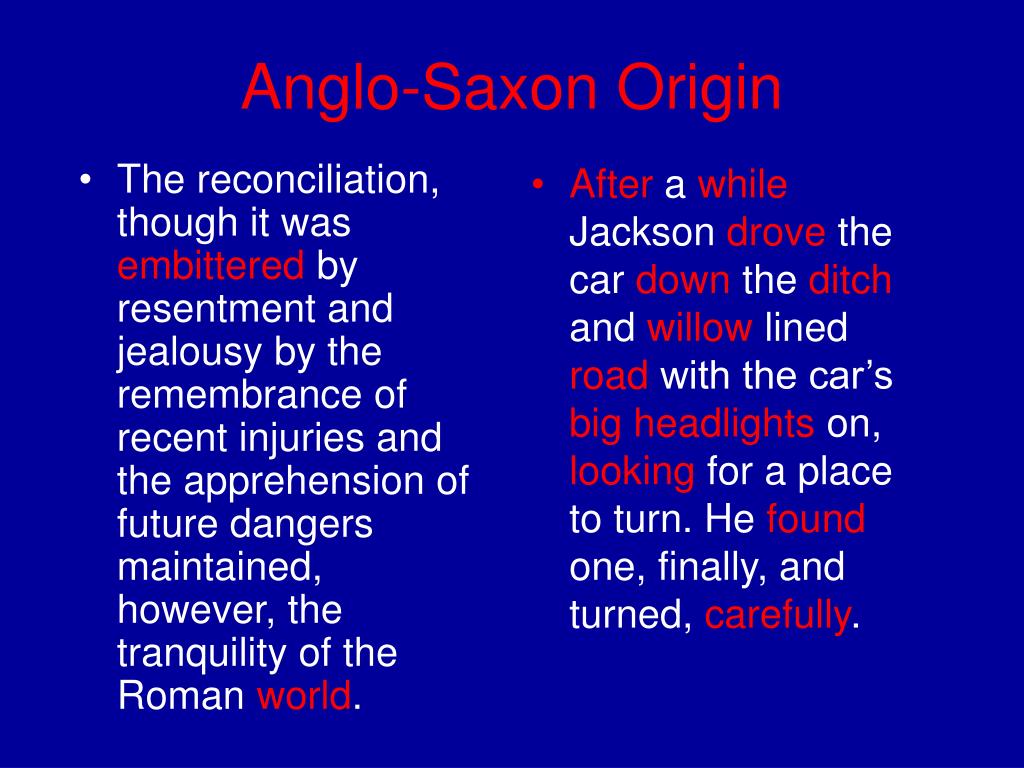 Anglo-Saxon Origin

• The reconciliation, though it was embittered by resentment and jealousy by the remembrance of recent injuries and the apprehension of future dangers maintained, however, the tranquility of the Roman world.

• After a while Jackson drove the car down the ditch and willow lined road with the car's big headlights on, looking for a place to turn. He found one, finally, and turned, carefully.